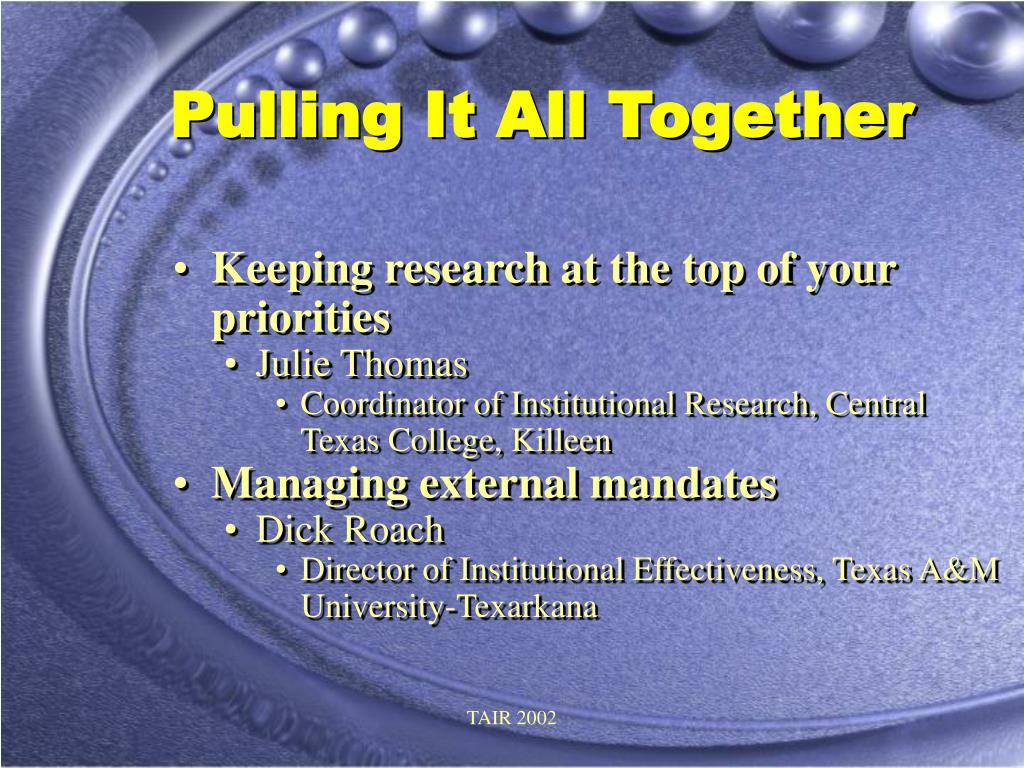 Pulling It All Together

• Keeping research at the top of your priorities
 • Julie Thomas
  • Coordinator of Institutional Research, Central Texas College, Killeen
• Managing external mandates
 • Dick Roach
  • Director of Institutional Effectiveness, Texas A&M University-Texarkana

TAIR 2002